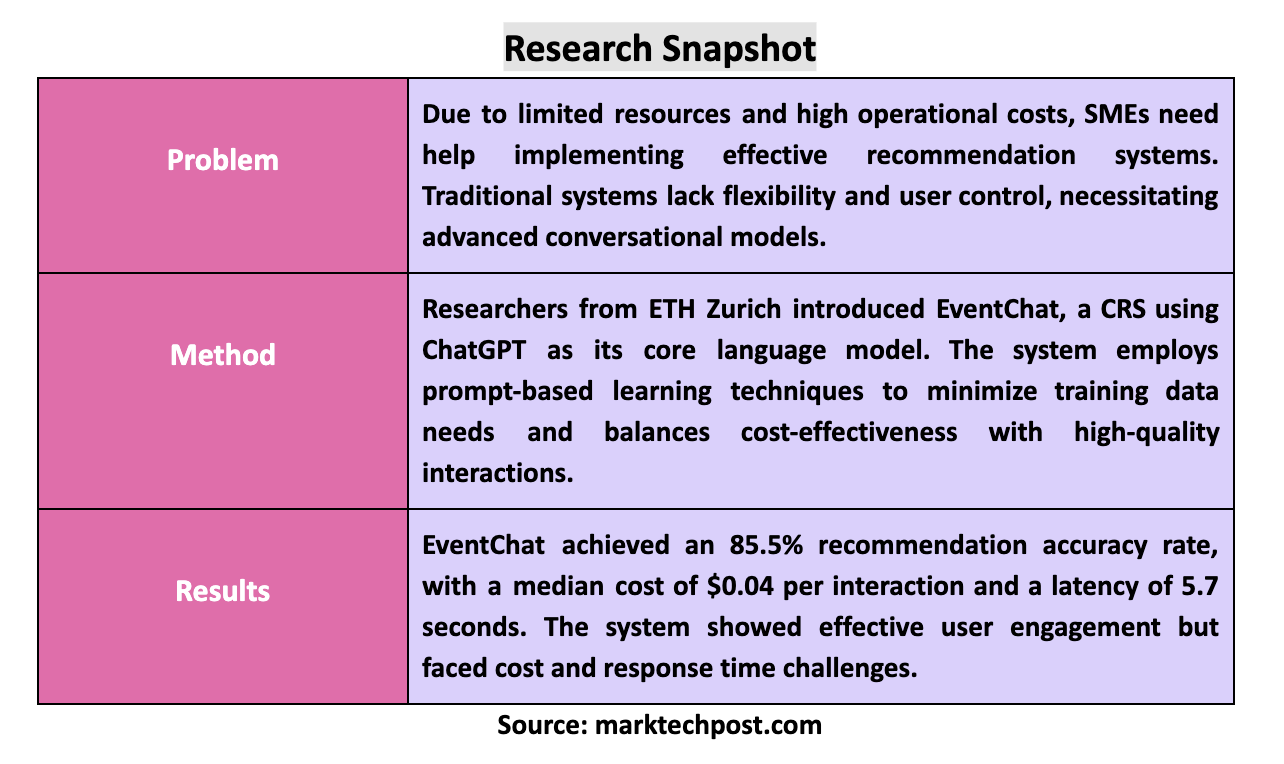 Research Snapshot

| Problem | Due to limited resources and high operational costs, SMEs need help implementing effective recommendation systems. Traditional systems lack flexibility and user control, necessitating advanced conversational models. |
|---|---|
| Method | Researchers from ETH Zurich introduced EventChat, a CRS using ChatGPT as its core language model. The system employs prompt-based learning techniques to minimize training data needs and balances cost-effectiveness with high-quality interactions. |
| Results | EventChat achieved an 85.5% recommendation accuracy rate, with a median cost of \$0.04 per interaction and a latency of 5.7 seconds. The system showed effective user engagement but faced cost and response time challenges. |

Source: marktechpost.com